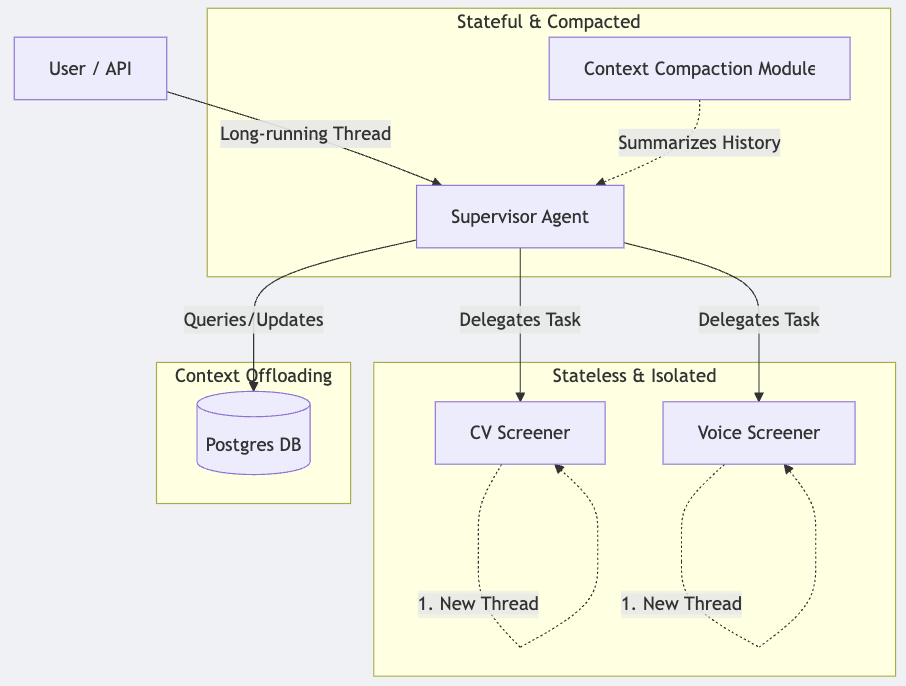 Stateful & Compacted

User / API

Context Compaction Module

Long-running Thread

Summarizes History

Supervisor Agent

Queries/Updates

Delegates Task

Delegates Task

Context Offloading

Postgres DB

Stateless & Isolated

CV Screener

Voice Screener

1. New Thread

1. New Thread